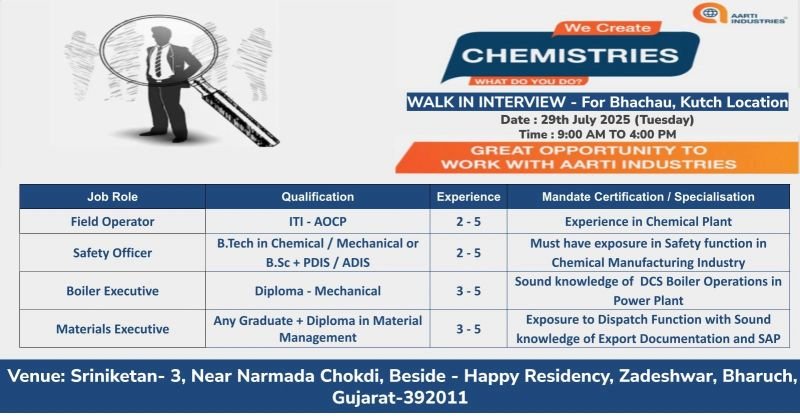 AARTI INDUSTRIES

We Create
CHEMISTRIES
WHAT DO YOU DO?

WALK IN INTERVIEW - For Bhachau, Kutch Location
Date : 29th July 2025 (Tuesday)
Time : 9:00 AM TO 4:00 PM

GREAT OPPORTUNITY TO WORK WITH AARTI INDUSTRIES

| Job Role | Qualification | Experience | Mandate Certification / Specialisation |
|---|---|---|---|
| Field Operator | ITI - AOCP | 2 - 5 | Experience in Chemical Plant |
| Safety Officer | B.Tech in Chemical / Mechanical or B.Sc + PDIS / ADIS | 2 - 5 | Must have exposure in Safety function in Chemical Manufacturing Industry |
| Boiler Executive | Diploma - Mechanical | 3 - 5 | Sound knowledge of DCS Boiler Operations in Power Plant |
| Materials Executive | Any Graduate + Diploma in Material Management | 3 - 5 | Exposure to Dispatch Function with Sound knowledge of Export Documentation and SAP |

Venue: Sriniketan- 3, Near Narmada Chokdi, Beside - Happy Residency, Zadeshwar, Bharuch, Gujarat-392011